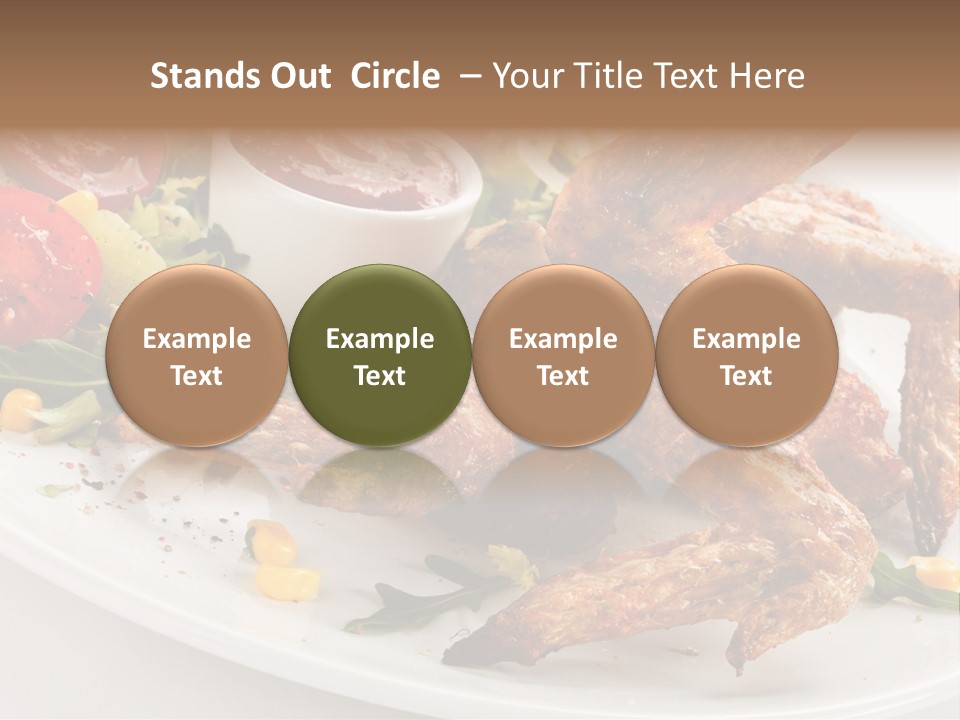 Stands Out Circle – Your Title Text Here

Example Text

Example Text

Example Text

Example Text